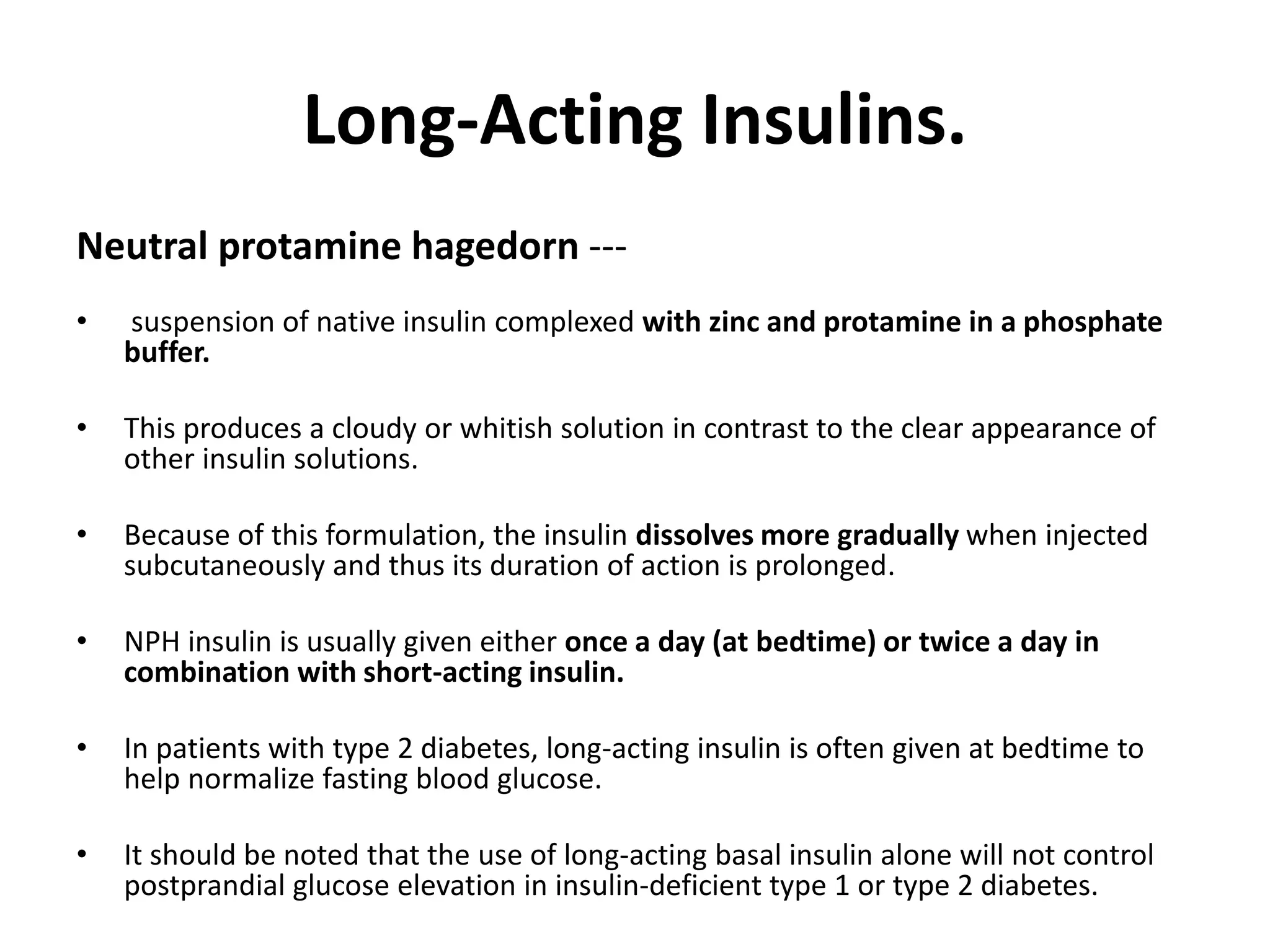 Long-Acting Insulins.

Neutral protamine hagedorn ---

• suspension of native insulin complexed with zinc and protamine in a phosphate buffer.

• This produces a cloudy or whitish solution in contrast to the clear appearance of other insulin solutions.

• Because of this formulation, the insulin dissolves more gradually when injected subcutaneously and thus its duration of action is prolonged.

• NPH insulin is usually given either once a day (at bedtime) or twice a day in combination with short-acting insulin.

• In patients with type 2 diabetes, long-acting insulin is often given at bedtime to help normalize fasting blood glucose.

• It should be noted that the use of long-acting basal insulin alone will not control postprandial glucose elevation in insulin-deficient type 1 or type 2 diabetes.